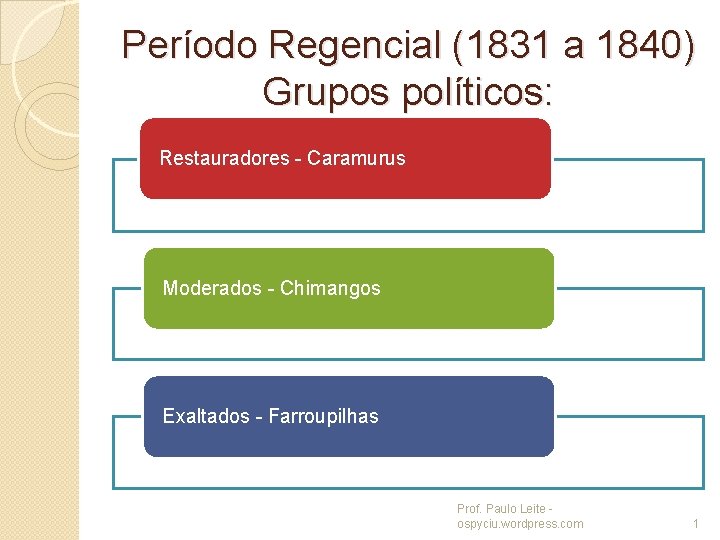 Período Regencial (1831 a 1840)
Grupos políticos:

Restauradores - Caramurus

Moderados - Chimangos

Exaltados - Farroupilhas

Prof. Paulo Leite - ospyciu.wordpress.com

1